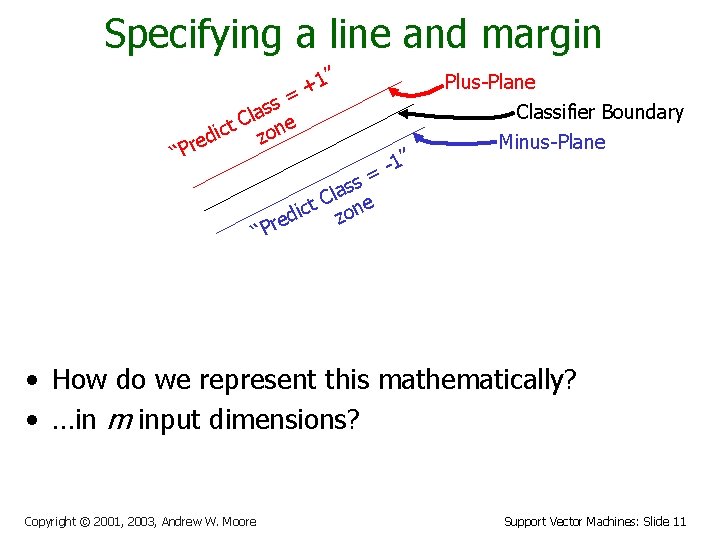 Specifying a line and margin

"Predict Class = +1" zone

Plus-Plane

Classifier Boundary

Minus-Plane

"Predict Class = -1" zone

• How do we represent this mathematically?
• ...in $m$ input dimensions?

Copyright © 2001, 2003, Andrew W. Moore

Support Vector Machines: Slide 11